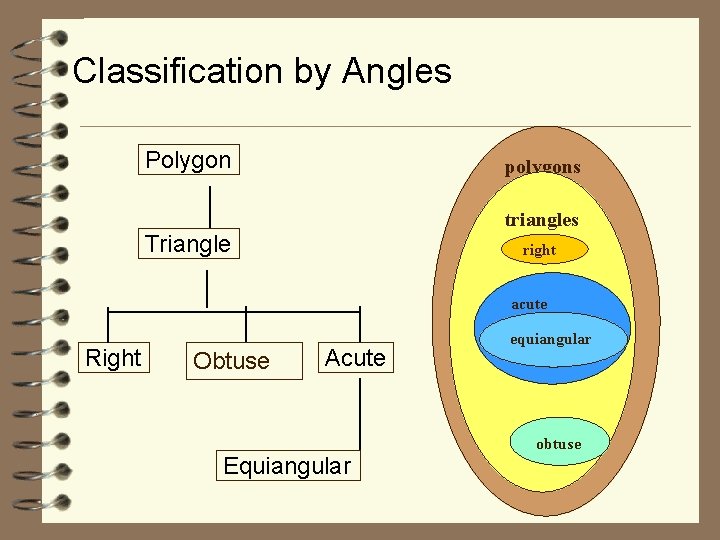 Classification by Angles

Polygon

Triangle

Right

Obtuse

Acute

Equiangular

polygons

triangles

right

acute

equiangular

obtuse